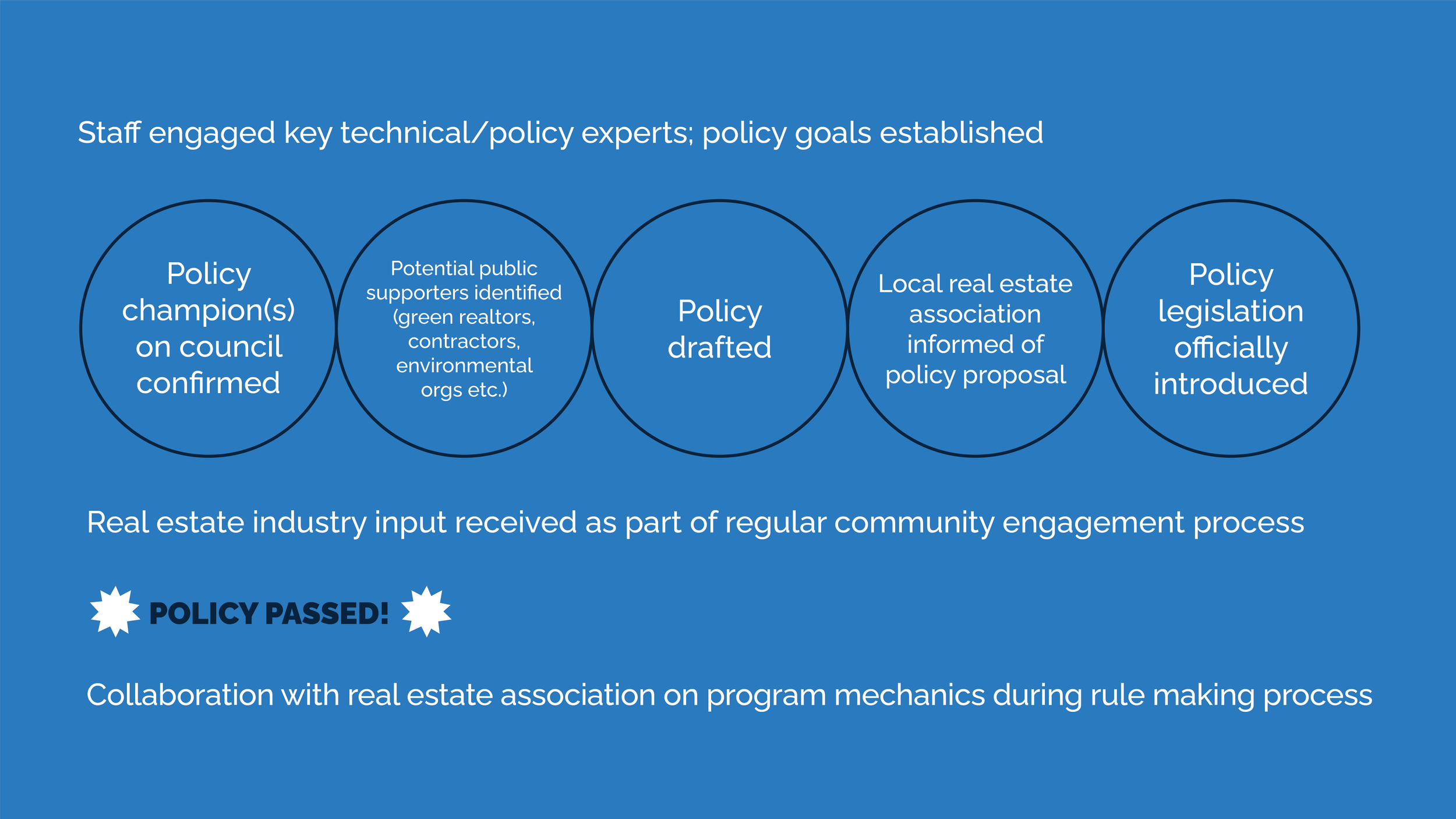 Staff engaged key technical/policy experts; policy goals established

Policy champion(s) on council confirmed

Potential public supporters identified (green realtors, contractors, environmental orgs etc.)

Policy drafted

Local real estate association informed of policy proposal

Policy legislation officially introduced

Real estate industry input received as part of regular community engagement process

POLICY PASSED!

Collaboration with real estate association on program mechanics during rule making process